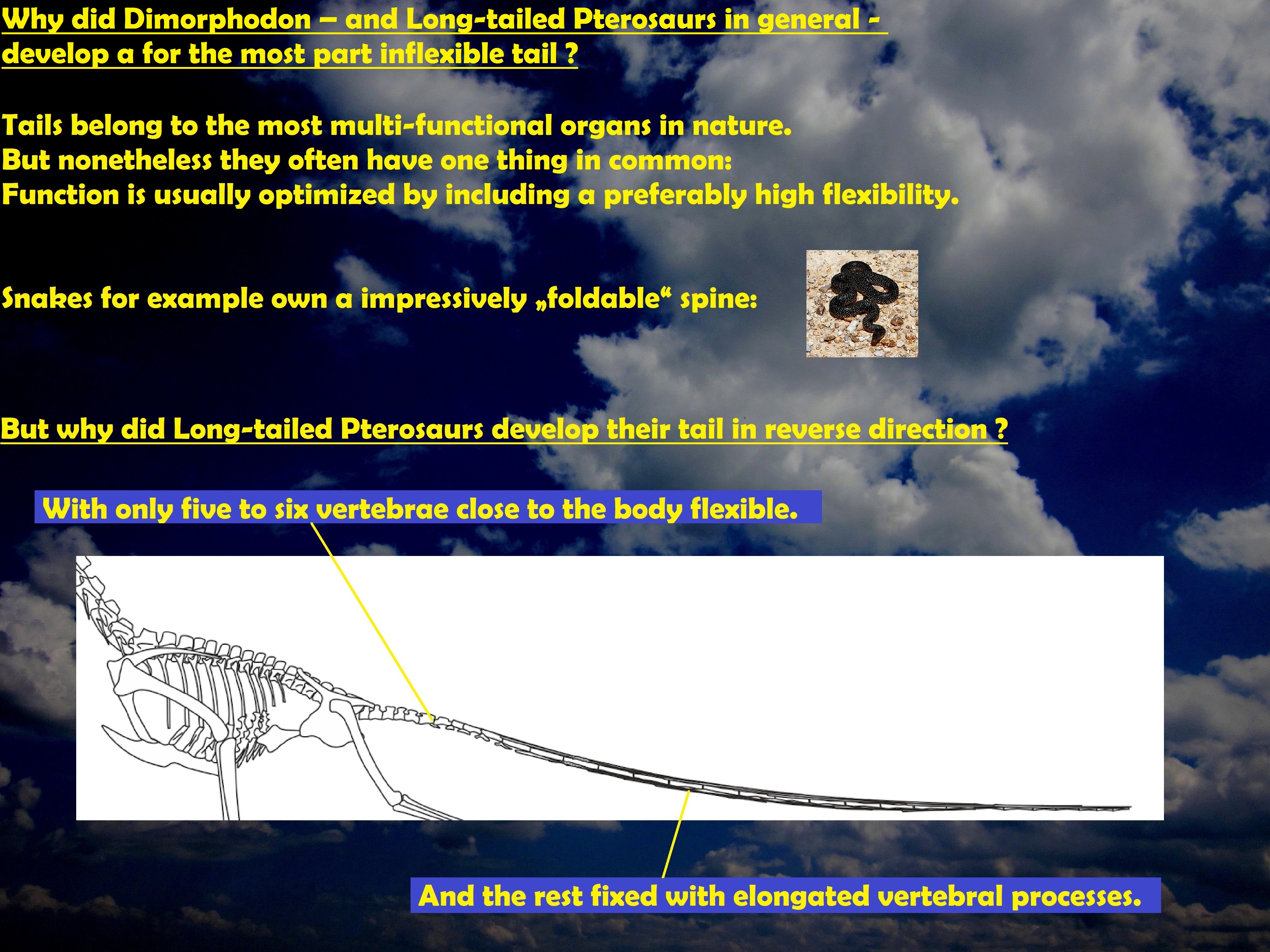 Why did Dimorphodon – and Long-tailed Pterosaurs in general - develop a for the most part inflexible tail ?

Tails belong to the most multi-functional organs in nature.
But nonetheless they often have one thing in common:
Function is usually optimized by including a preferably high flexibility.

Snakes for example own a impressively „foldable“ spine:

But why did Long-tailed Pterosaurs develop their tail in reverse direction ?

With only five to six vertebrae close to the body flexible.

And the rest fixed with elongated vertebral processes.